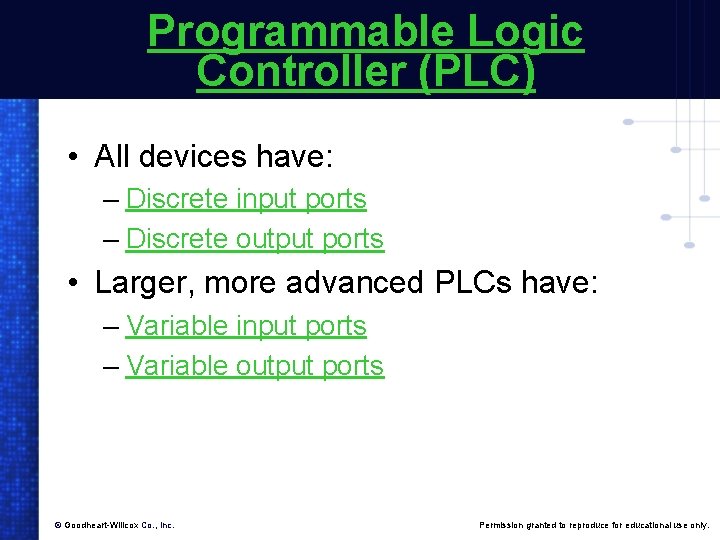 Programmable Logic Controller (PLC)

• All devices have:
– Discrete input ports
– Discrete output ports

• Larger, more advanced PLCs have:
– Variable input ports
– Variable output ports

© Goodheart-Willcox Co., Inc.

Permission granted to reproduce for educational use only.